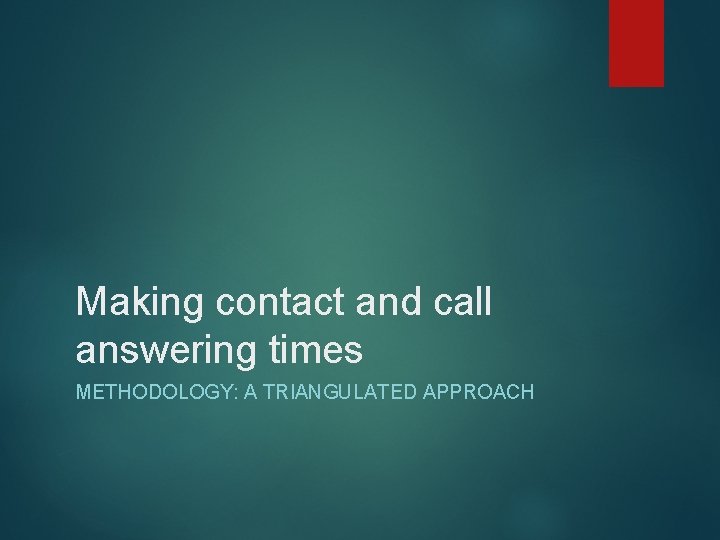 Making contact and call answering times

METHODOLOGY: A TRIANGULATED APPROACH